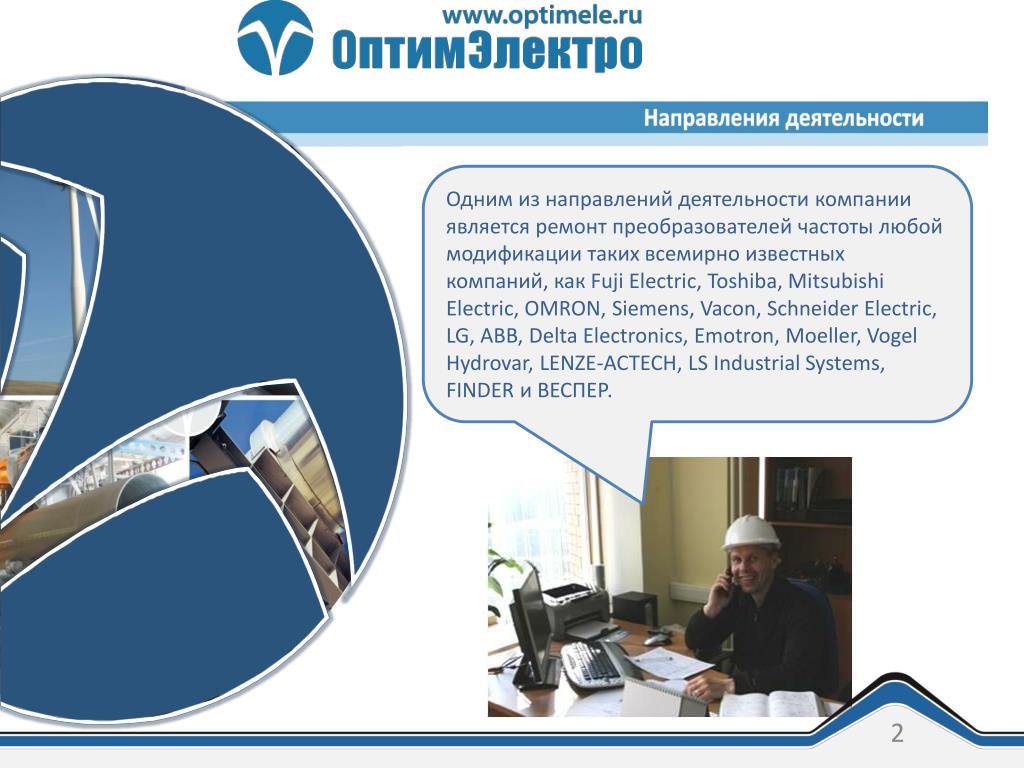 www.optimele.ru
ОптимЭлектро

Направления деятельности

Одним из направлений деятельности компании является ремонт преобразователей частоты любой модификации таких всемирно известных компаний, как Fuji Electric, Toshiba, Mitsubishi Electric, OMRON, Siemens, Vacon, Schneider Electric, LG, ABB, Delta Electronics, Emotron, Moeller, Vogel Hydrovar, LENZE-ACTECH, LS Industrial Systems, FINDER и ВЕСПЕР.

2